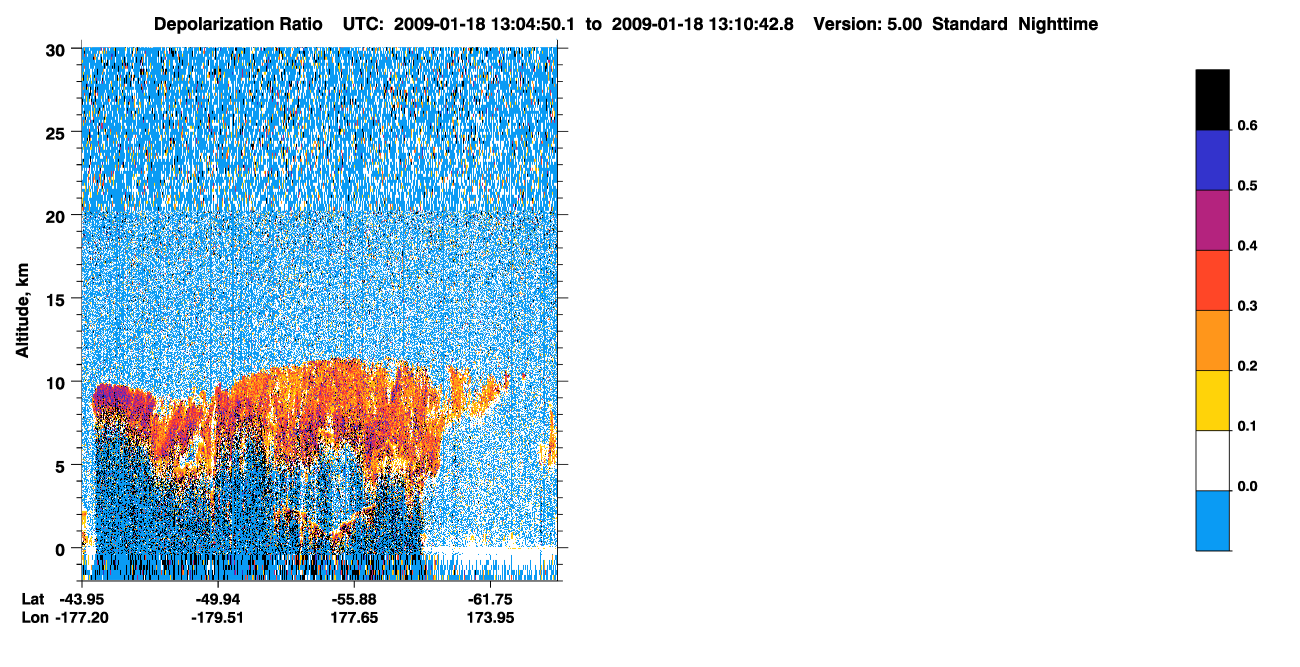 Depolarization Ratio UTC: 2009-01-18 13:04:50.1 to 2009-01-18 13:10:42.8 Version: 5.00 Standard Nighttime

Altitude, km

30
25
20
15
10
5
0

Lat -43.95 -49.94 -55.88 -61.75
Lon -177.20 -179.51 177.65 173.95

0.6
0.5
0.4
0.3
0.2
0.1
0.0